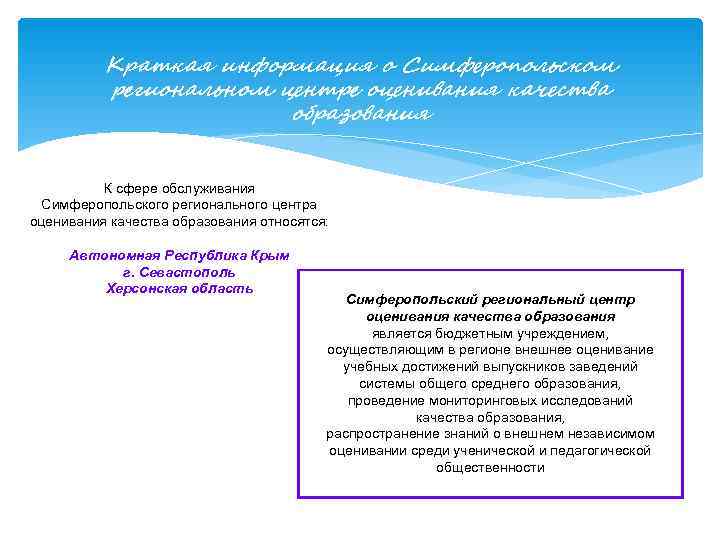 Краткая информация о Симферопольском региональном центре оценивания качества образования

К сфере обслуживания Симферопольского регионального центра оценивания качества образования относятся:

Автономная Республика Крым
г. Севастополь
Херсонская область

Симферопольский региональный центр оценивания качества образования является бюджетным учреждением, осуществляющим в регионе внешнее оценивание учебных достижений выпускников заведений системы общего среднего образования, проведение мониторинговых исследований качества образования, распространение знаний о внешнем независимом оценивании среди ученической и педагогической общественности